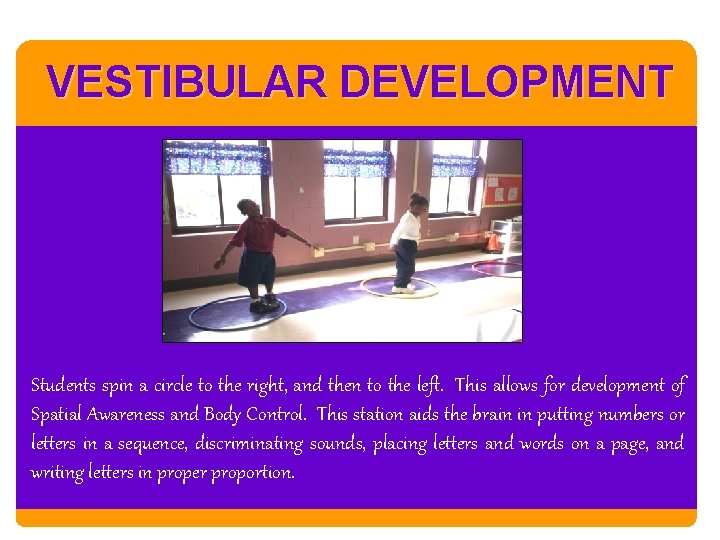 VESTIBULAR DEVELOPMENT

Students spin a circle to the right, and then to the left. This allows for development of Spatial Awareness and Body Control. This station aids the brain in putting numbers or letters in a sequence, discriminating sounds, placing letters and words on a page, and writing letters in proper proportion.